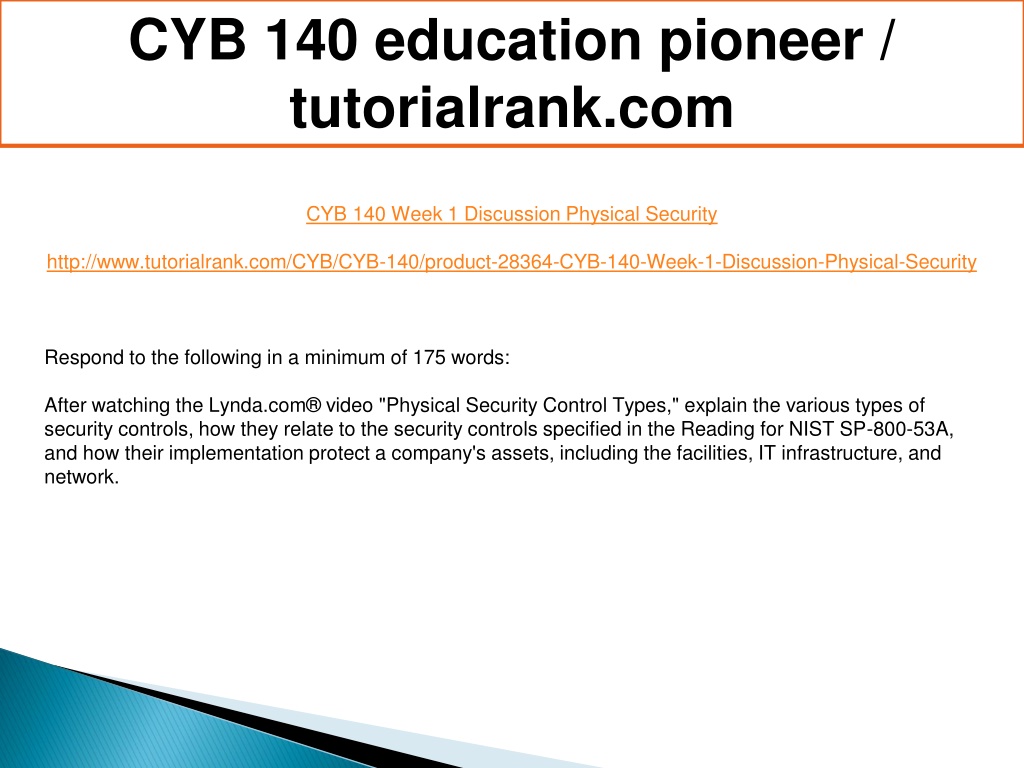 CYB 140 education pioneer / tutorialrank.com

CYB 140 Week 1 Discussion Physical Security

http://www.tutorialrank.com/CYB/CYB-140/product-28364-CYB-140-Week-1-Discussion-Physical-Security

Respond to the following in a minimum of 175 words:

After watching the Lynda.com® video "Physical Security Control Types," explain the various types of security controls, how they relate to the security controls specified in the Reading for NIST SP-800-53A, and how their implementation protect a company's assets, including the facilities, IT infrastructure, and network.